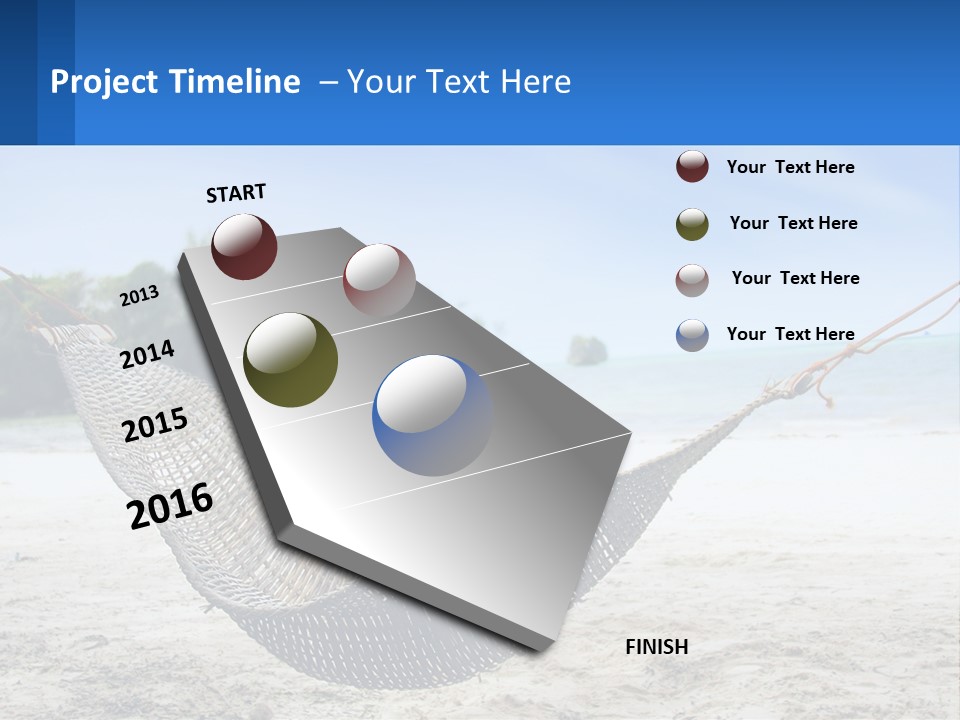 Project Timeline – Your Text Here

START

2013

2014

2015

2016

FINISH

Your Text Here

Your Text Here

Your Text Here

Your Text Here